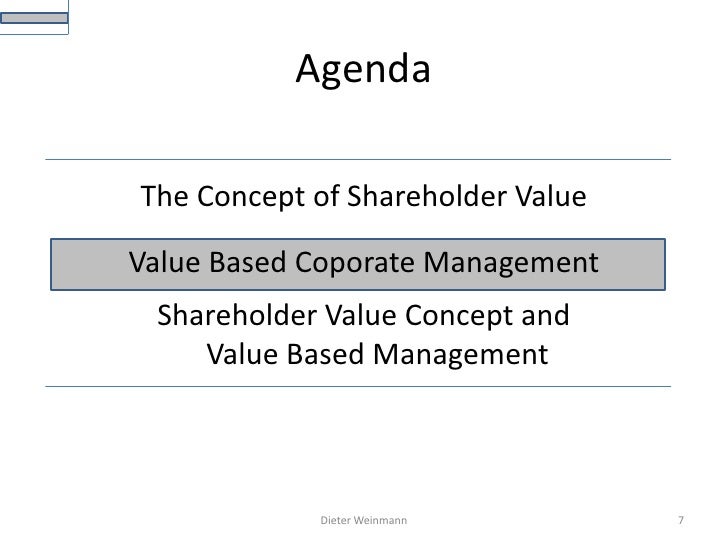 Agenda

The Concept of Shareholder Value

Value Based Coporate Management

Shareholder Value Concept and Value Based Management

Dieter Weinmann

7